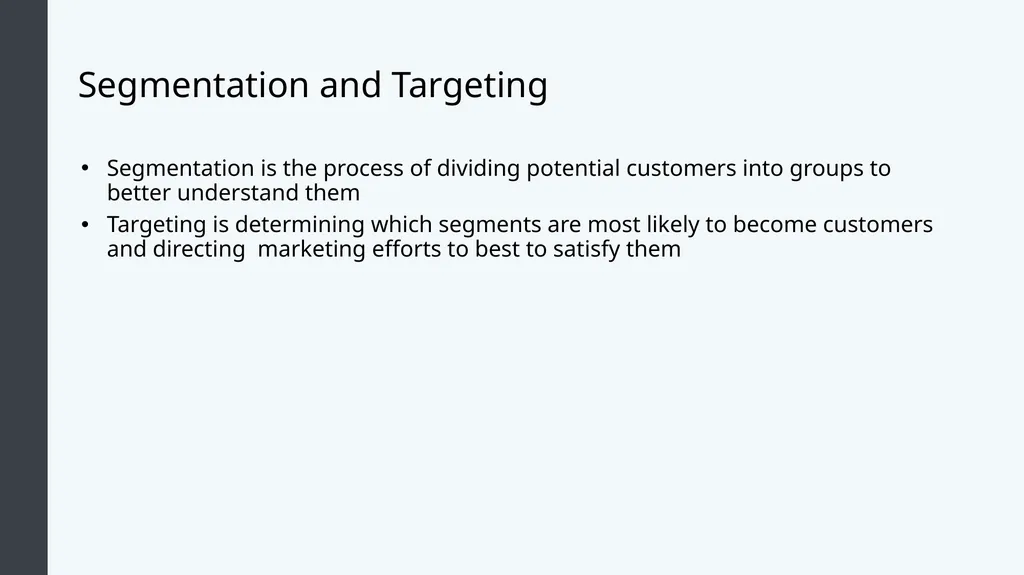 Segmentation and Targeting

• Segmentation is the process of dividing potential customers into groups to better understand them
• Targeting is determining which segments are most likely to become customers and directing  marketing efforts to best to satisfy them